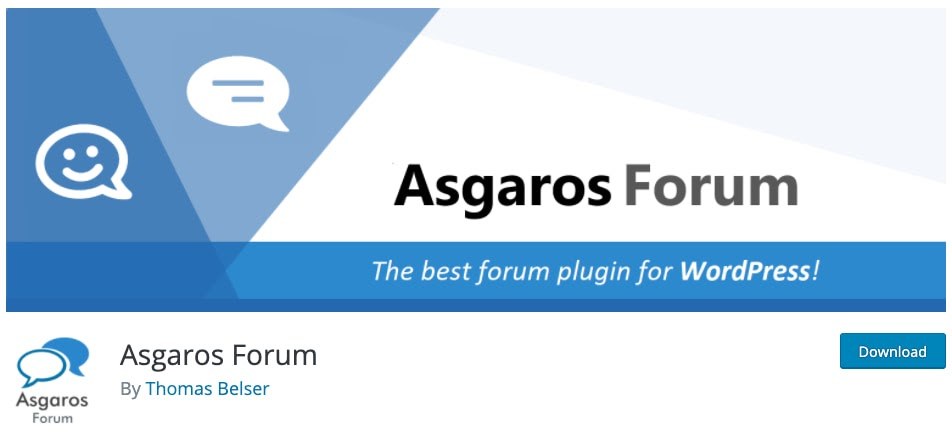 Asgaros Forum

The best forum plugin for WordPress!

Asgaros Forum

Asgaros Forum
By Thomas Belser

Download